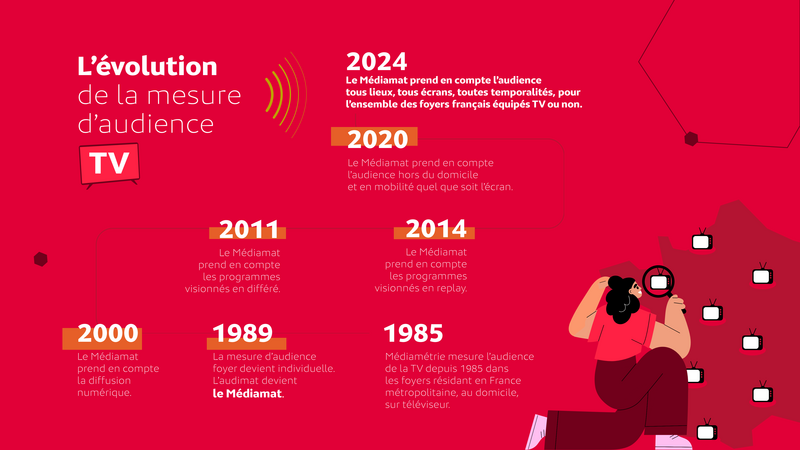 L'évolution de la mesure d'audience

TV

2024
Le Médiamat prend en compte l'audience tous lieux, tous écrans, toutes temporalités, pour l'ensemble des foyers français équipés TV ou non.

2020
Le Médiamat prend en compte l'audience hors du domicile et en mobilité quel que soit l'écran.

2011
Le Médiamat prend en compte les programmes visionnés en différé.

2014
Le Médiamat prend en compte les programmes visionnés en replay.

2000
Le Médiamat prend en compte la diffusion numérique.

1989
La mesure d'audience foyer devient individuelle. L'audimat devient le Médiamat.

1985
Médiamétrie mesure l'audience de la TV depuis 1985 dans les foyers résidant en France métropolitaine, au domicile, sur téléviseur.